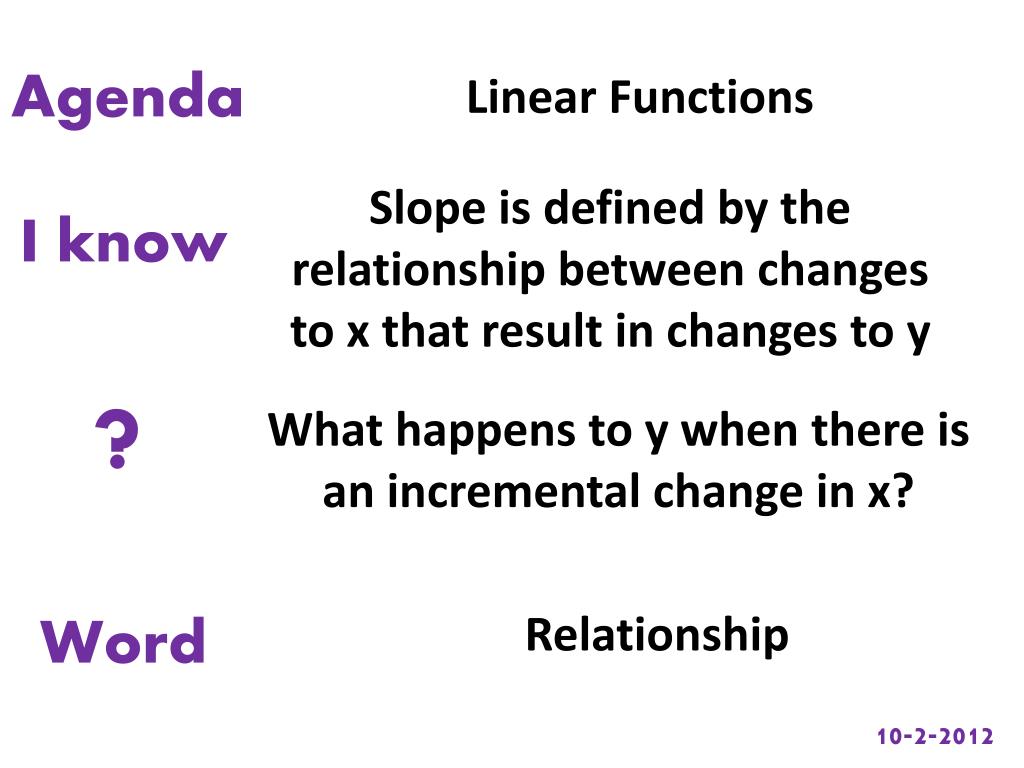 Agenda
Linear Functions

I know
Slope is defined by the relationship between changes to x that result in changes to y

?
What happens to y when there is an incremental change in x?

Word
Relationship

10-2-2012